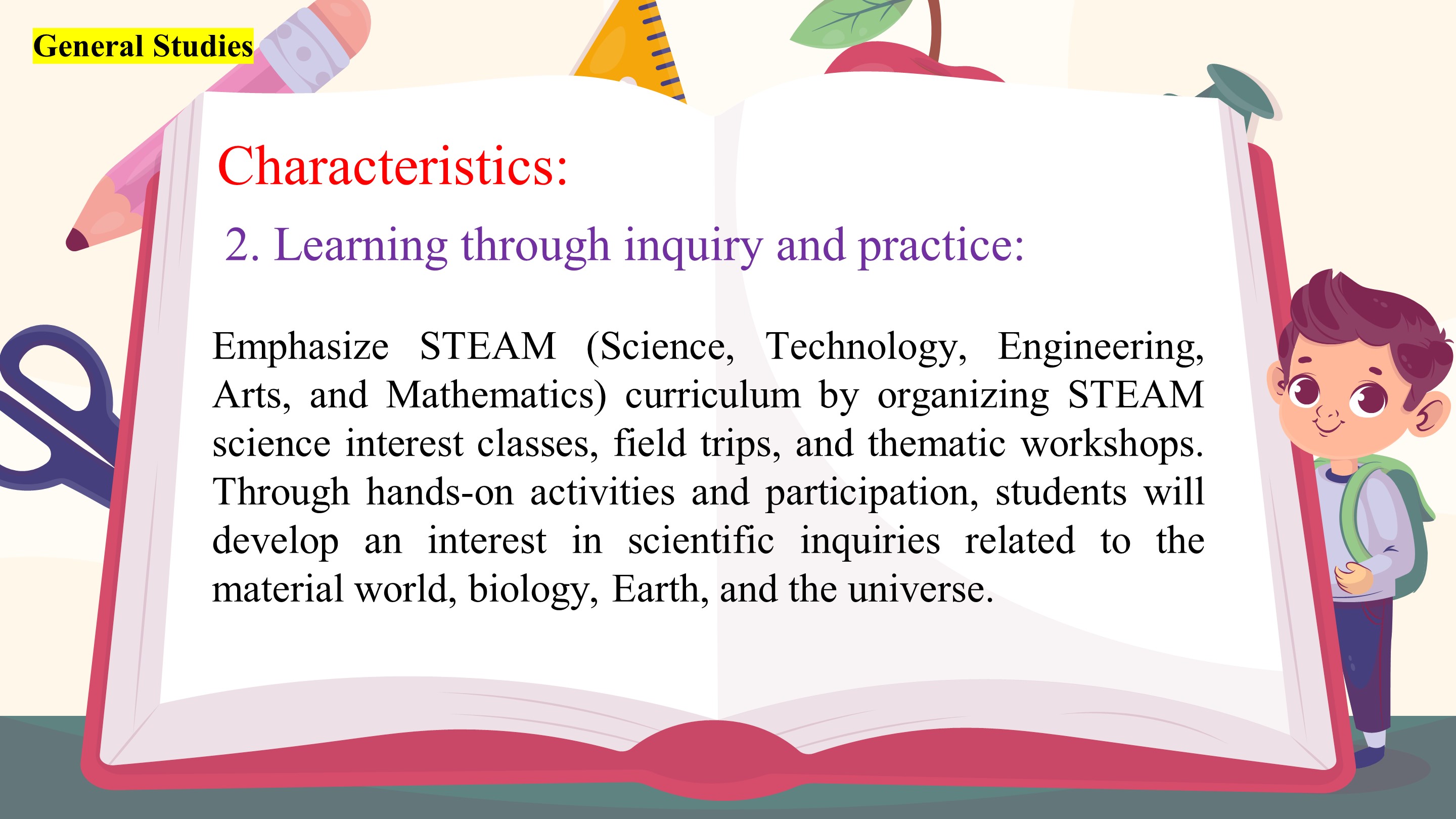 General Studies

Characteristics:

2. Learning through inquiry and practice:

Emphasize STEAM (Science, Technology, Engineering, Arts, and Mathematics) curriculum by organizing STEAM science interest classes, field trips, and thematic workshops. Through hands-on activities and participation, students will develop an interest in scientific inquiries related to the material world, biology, Earth, and the universe.